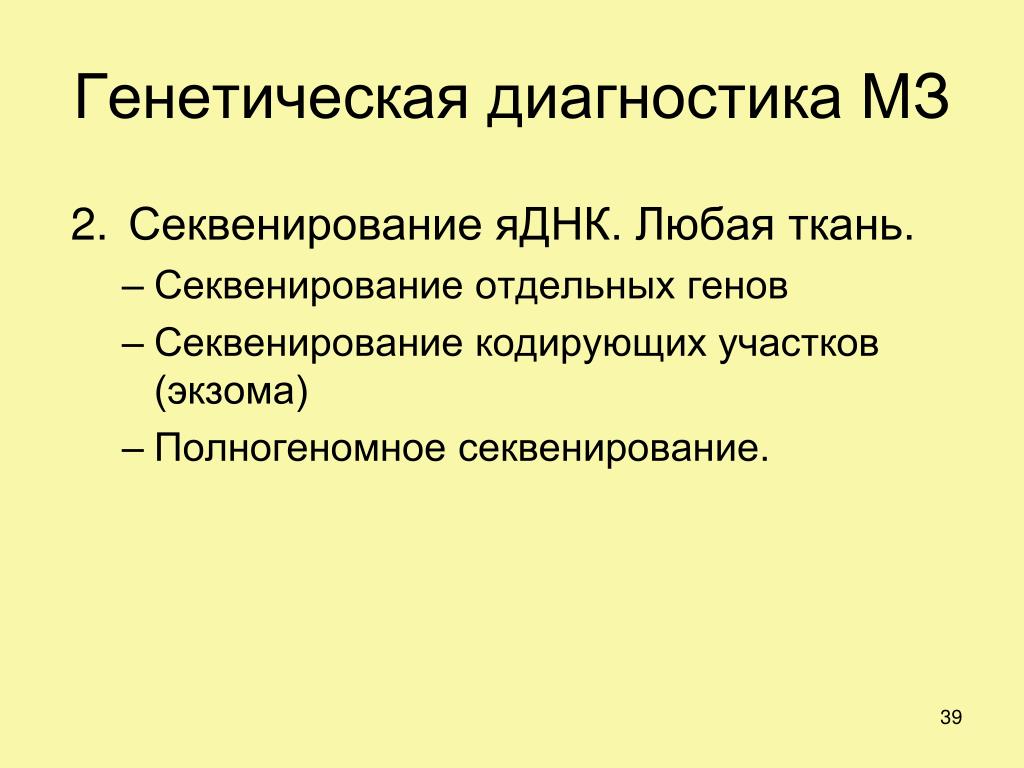 Генетическая диагностика МЗ

2. Секвенирование яДНК. Любая ткань.
– Секвенирование отдельных генов
– Секвенирование кодирующих участков (экзома)
– Полногеномное секвенирование.

39